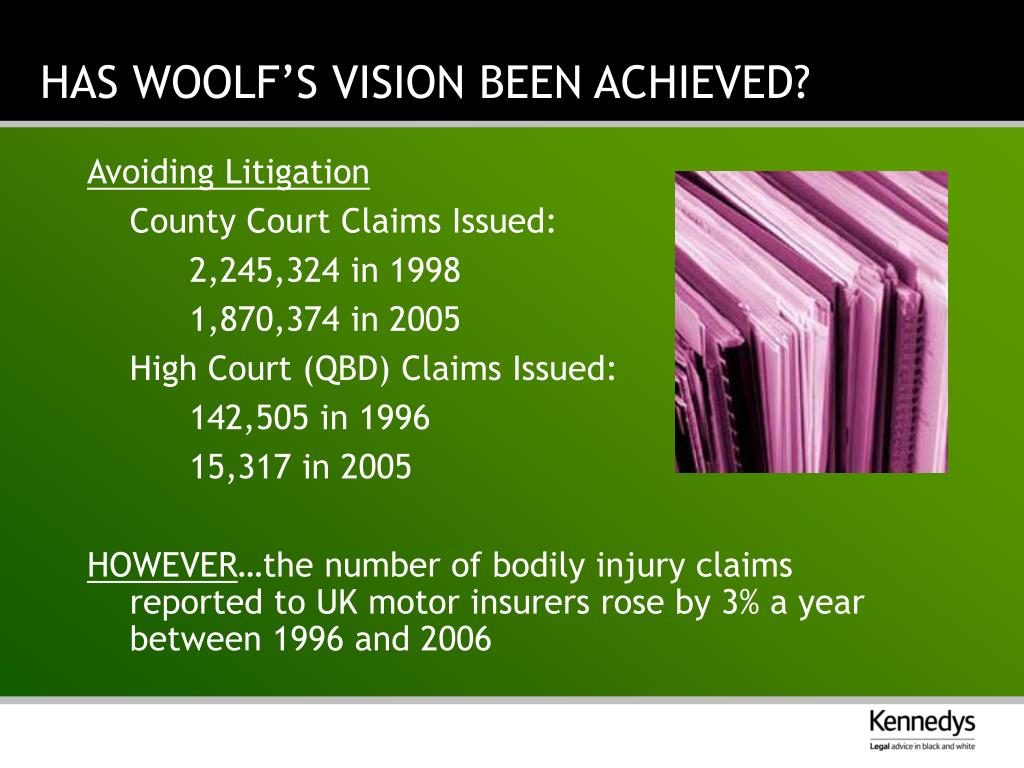 HAS WOOLF'S VISION BEEN ACHIEVED?

Avoiding Litigation

County Court Claims Issued:

2,245,324 in 1998

1,870,374 in 2005

High Court (QBD) Claims Issued:

142,505 in 1996

15,317 in 2005

HOWEVER…the number of bodily injury claims reported to UK motor insurers rose by 3% a year between 1996 and 2006

Kennedys
Legal advice in black and white